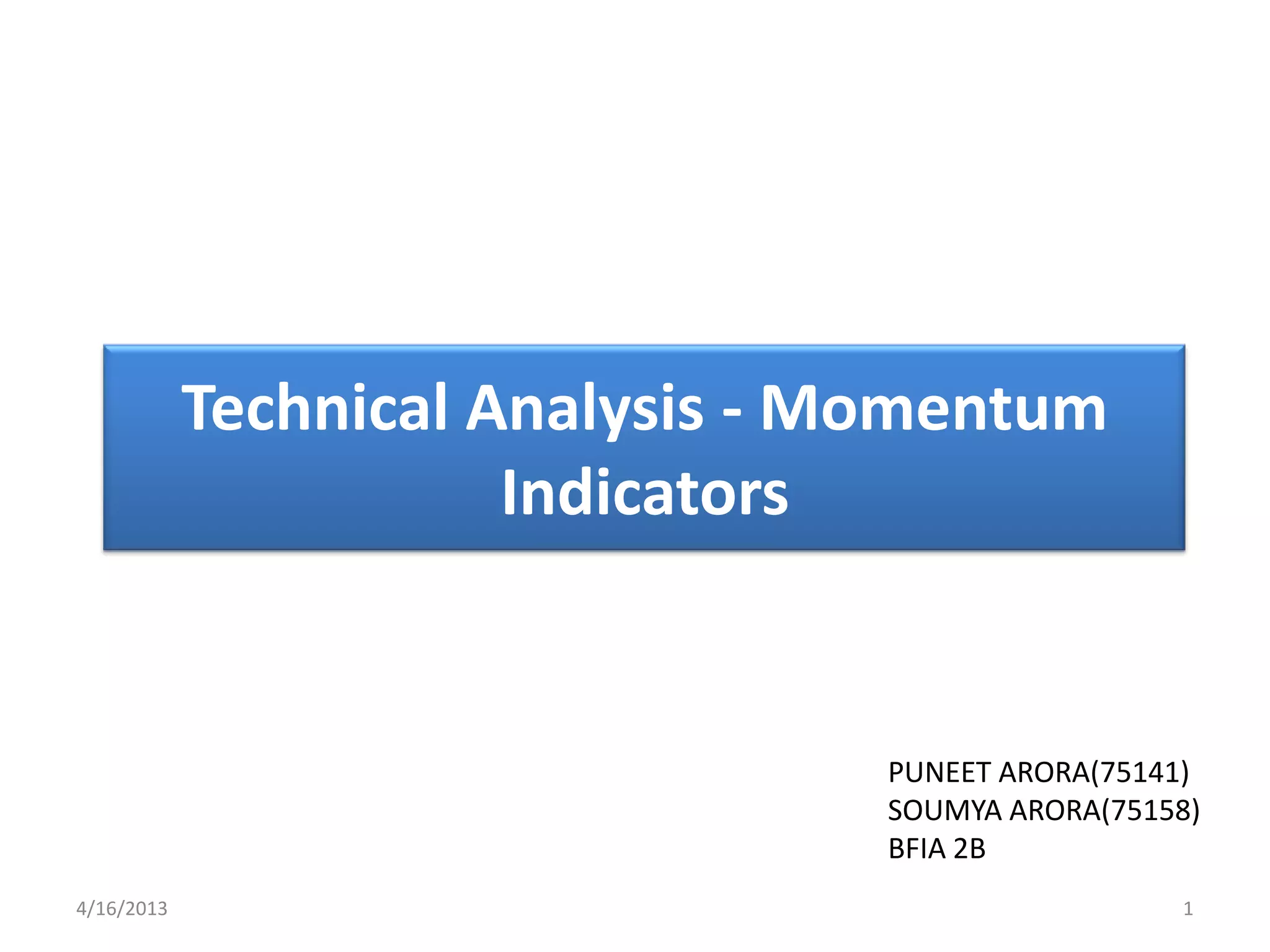 Technical Analysis - Momentum Indicators

PUNEET ARORA(75141)
SOUMYA ARORA(75158)
BFIA 2B

4/16/2013

1